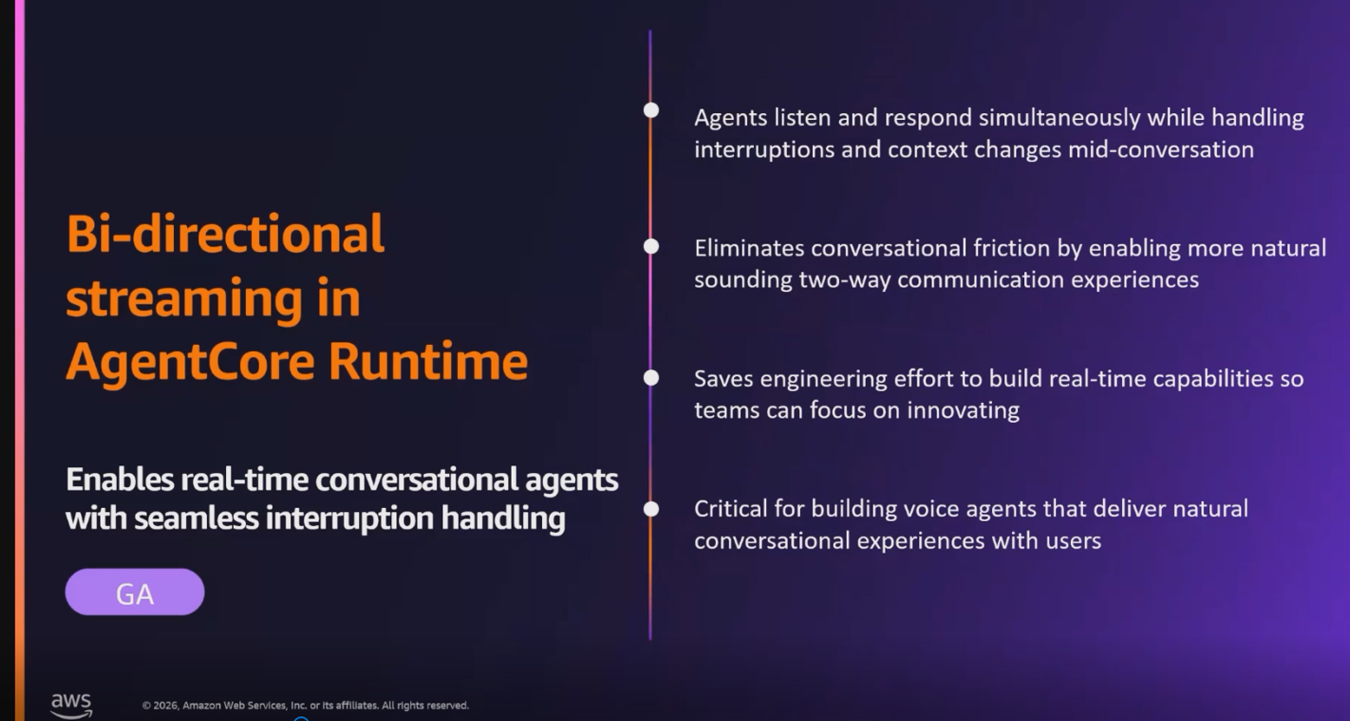 Bi-directional streaming in AgentCore Runtime

Enables real-time conversational agents with seamless interruption handling

GA

Agents listen and respond simultaneously while handling interruptions and context changes mid-conversation

Eliminates conversational friction by enabling more natural sounding two-way communication experiences

Saves engineering effort to build real-time capabilities so teams can focus on innovating

Critical for building voice agents that deliver natural conversational experiences with users

aws

© 2026, Amazon Web Services, Inc. or its affiliates. All rights reserved.